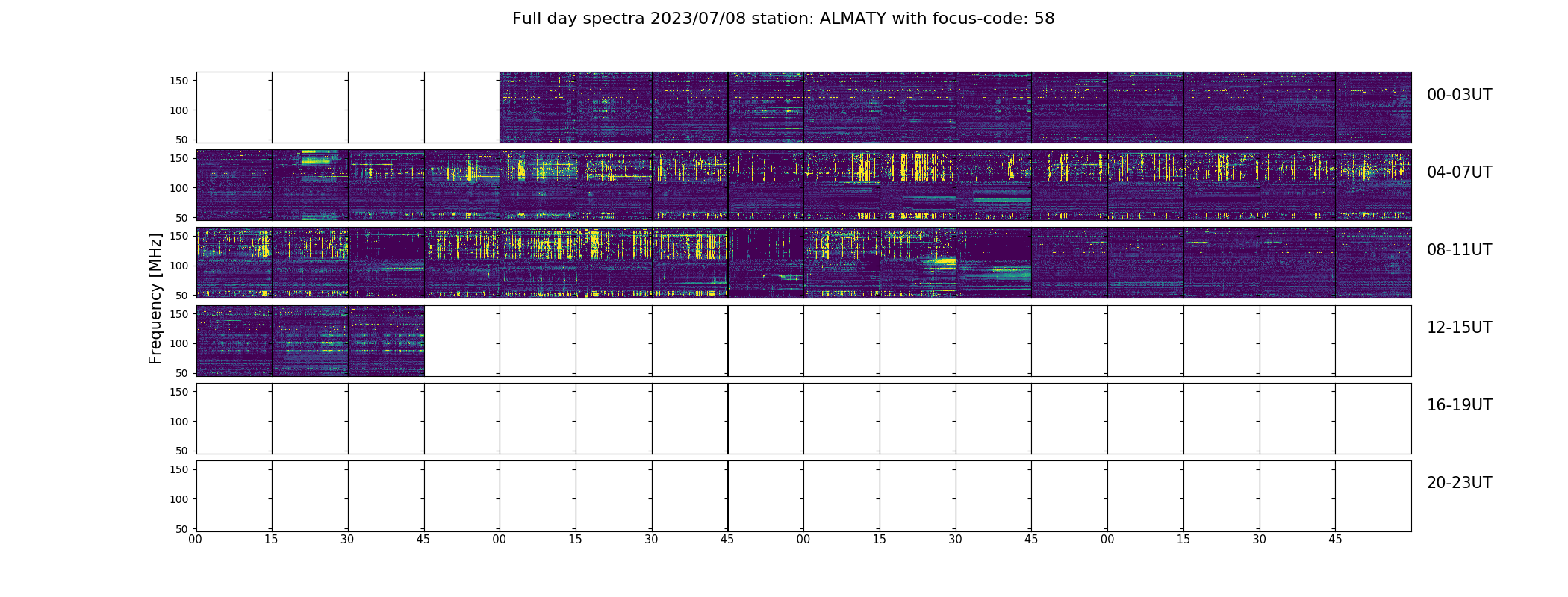 Full day spectra 2023/07/08 station: ALMATY with focus-code: 58

Frequency [MHz]

150
100
50
00-03UT

150
100
50
04-07UT

150
100
50
08-11UT

150
100
50
12-15UT

150
100
50
16-19UT

150
100
50
20-23UT

00 15 30 45 00 15 30 45 00 15 30 45 00 15 30 45